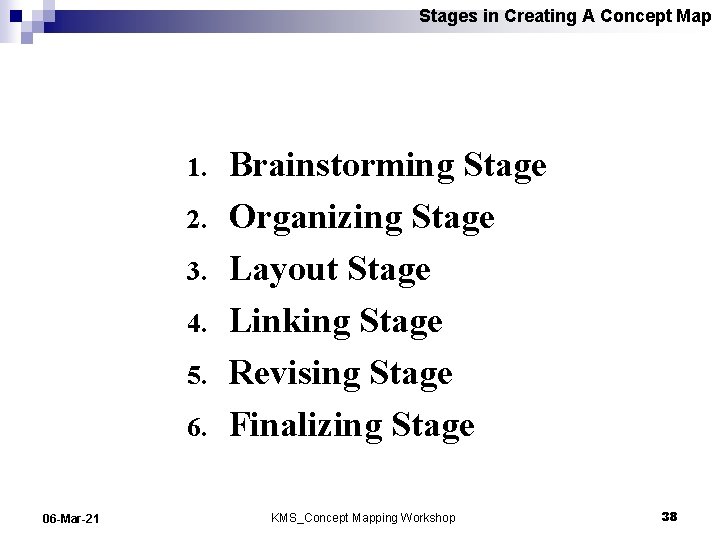 Stages in Creating A Concept Map

1. Brainstorming Stage
2. Organizing Stage
3. Layout Stage
4. Linking Stage
5. Revising Stage
6. Finalizing Stage

06-Mar-21 KMS_Concept Mapping Workshop 38